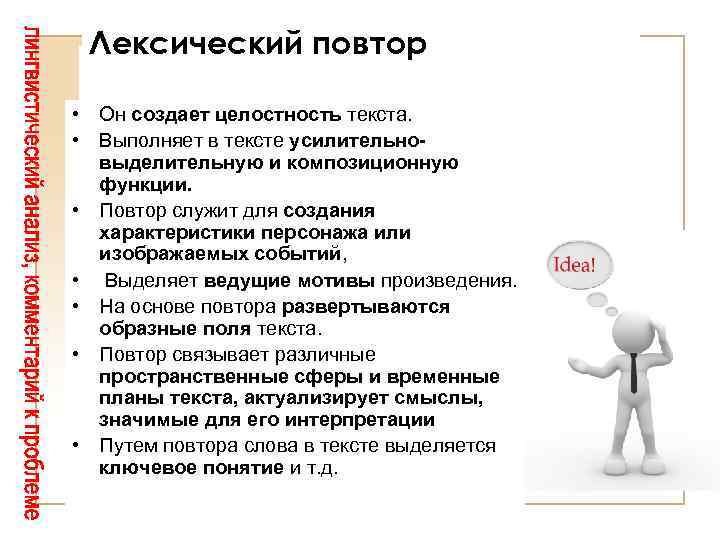 лингвистический анализ, комментарий к проблеме

Лексический повтор

• Он создает целостность текста.
• Выполняет в тексте усилительно-выделительную и композиционную функции.
• Повтор служит для создания характеристики персонажа или изображаемых событий,
• Выделяет ведущие мотивы произведения.
• На основе повтора развертываются образные поля текста.
• Повтор связывает различные пространственные сферы и временные планы текста, актуализирует смыслы, значимые для его интерпретации
• Путем повтора слова в тексте выделяется ключевое понятие и т.д.

Idea!